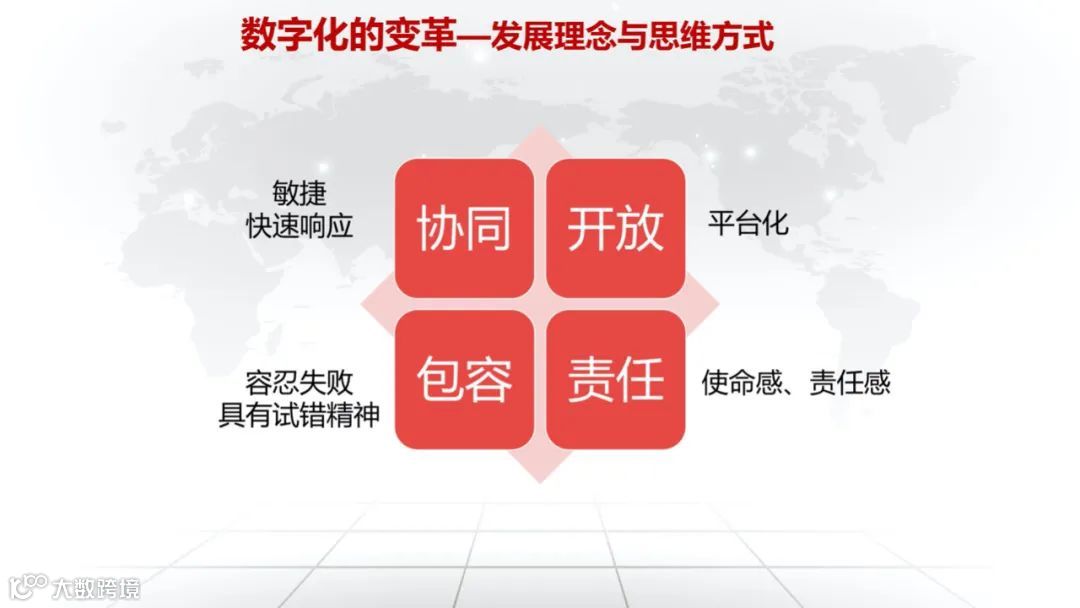 数字化的变革—发展理念与思维方式

敏捷
快速响应

协同

开放

平台化

容忍失败
具有试错精神

包容

责任

使命感、责任感

大数跨境